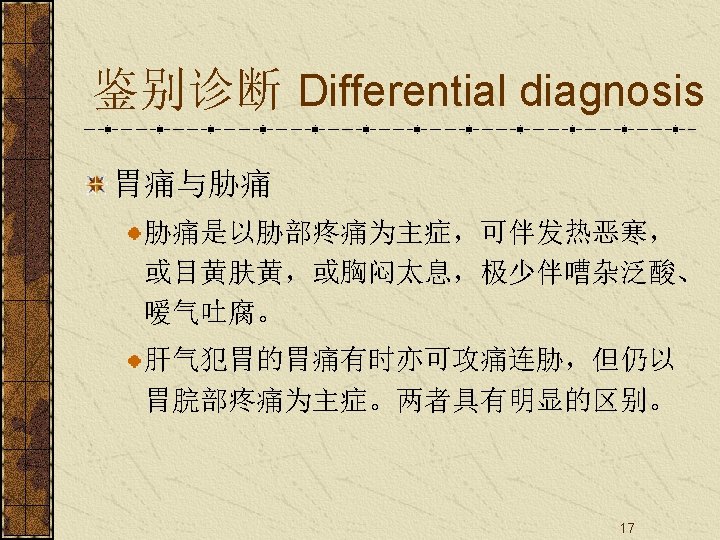 鉴别诊断 Differential diagnosis

胃痛与胁痛

胁痛是以胁部疼痛为主症，可伴发热恶寒，或目黄肤黄，或胸闷太息，极少伴嘈杂泛酸、嗳气吐腐。

肝气犯胃的胃痛有时亦可攻痛连胁，但仍以胃脘部疼痛为主症。两者具有明显的区别。

17